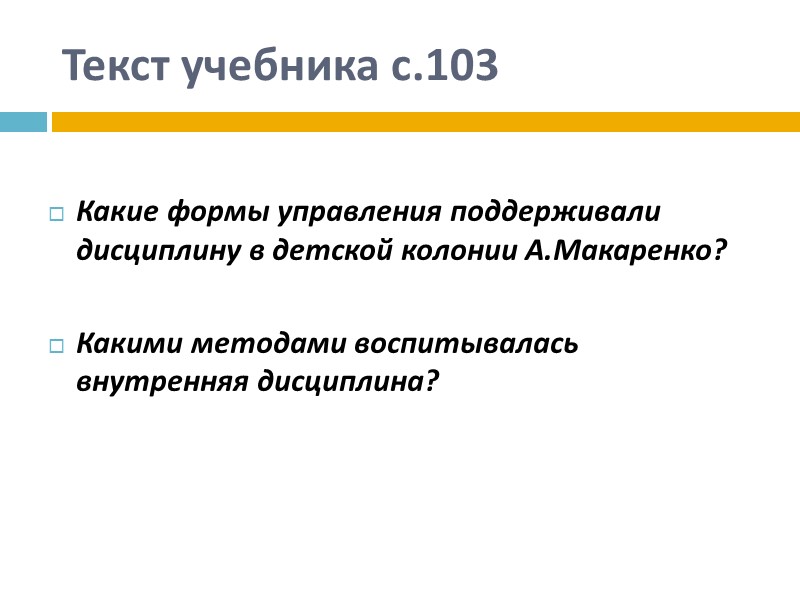 Текст учебника с.103

Какие формы управления поддерживали дисциплину в детской колонии А.Макаренко?

Какими методами воспитывалась внутренняя дисциплина?